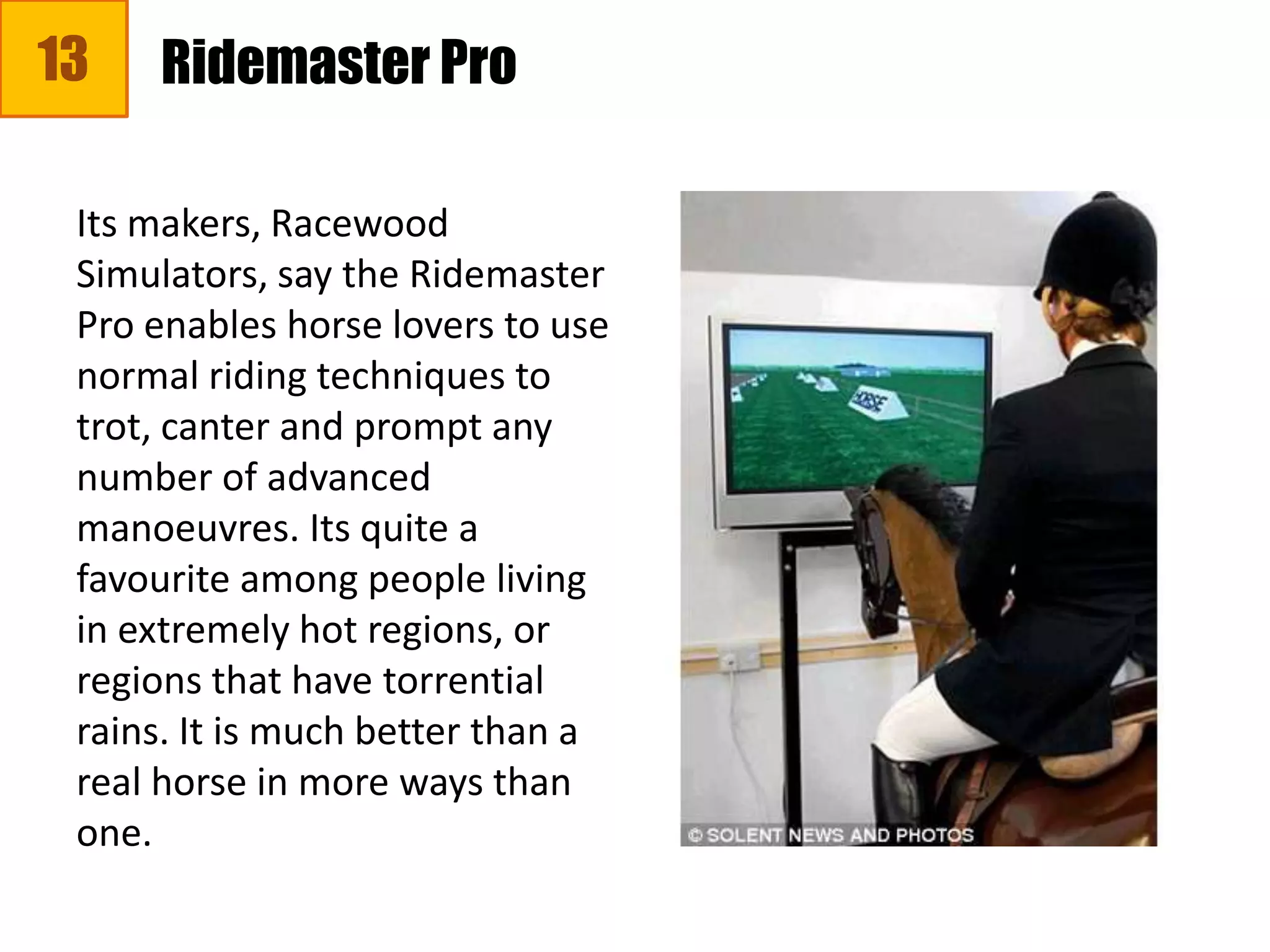 13

Ridemaster Pro

Its makers, Racewood Simulators, say the Ridemaster Pro enables horse lovers to use normal riding techniques to trot, canter and prompt any number of advanced manoeuvres. Its quite a favourite among people living in extremely hot regions, or regions that have torrential rains. It is much better than a real horse in more ways than one.

HORSE

© SOLENT NEWS AND PHOTOS